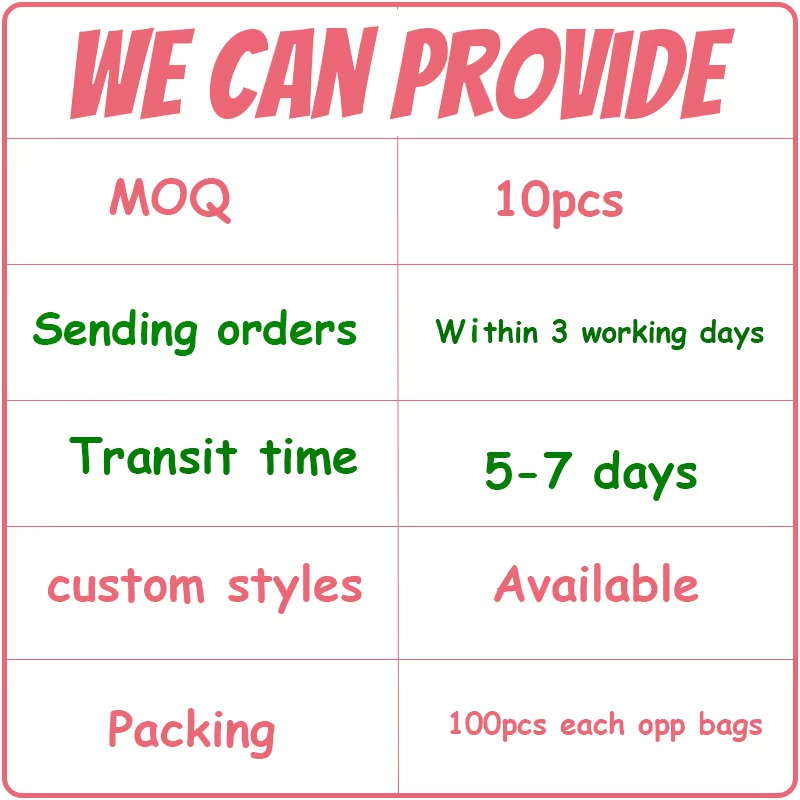 WE CAN PROVIDE

| MOQ | 10pcs |
|---|---|
| Sending orders | Within 3 working days |
| Transit time | 5-7 days |
| custom styles | Available |
| Packing | 100pcs each opp bags |